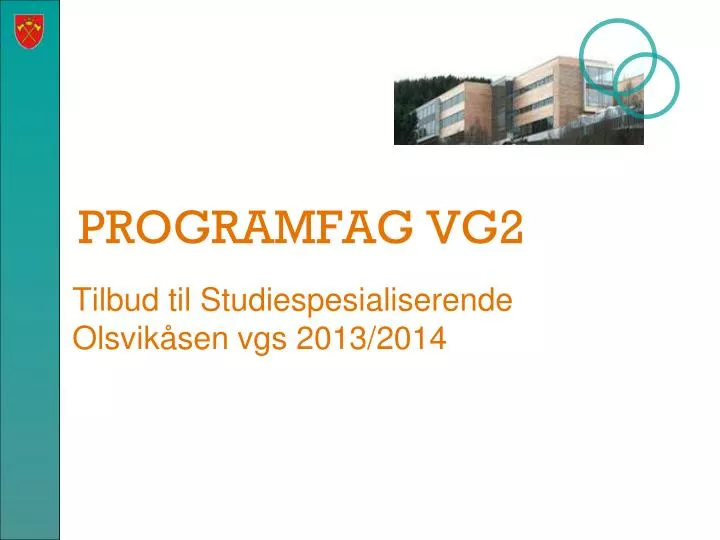 PROGRAMFAG VG2

Tilbud til Studiespesialiserende
Olsvikåsen vgs 2013/2014